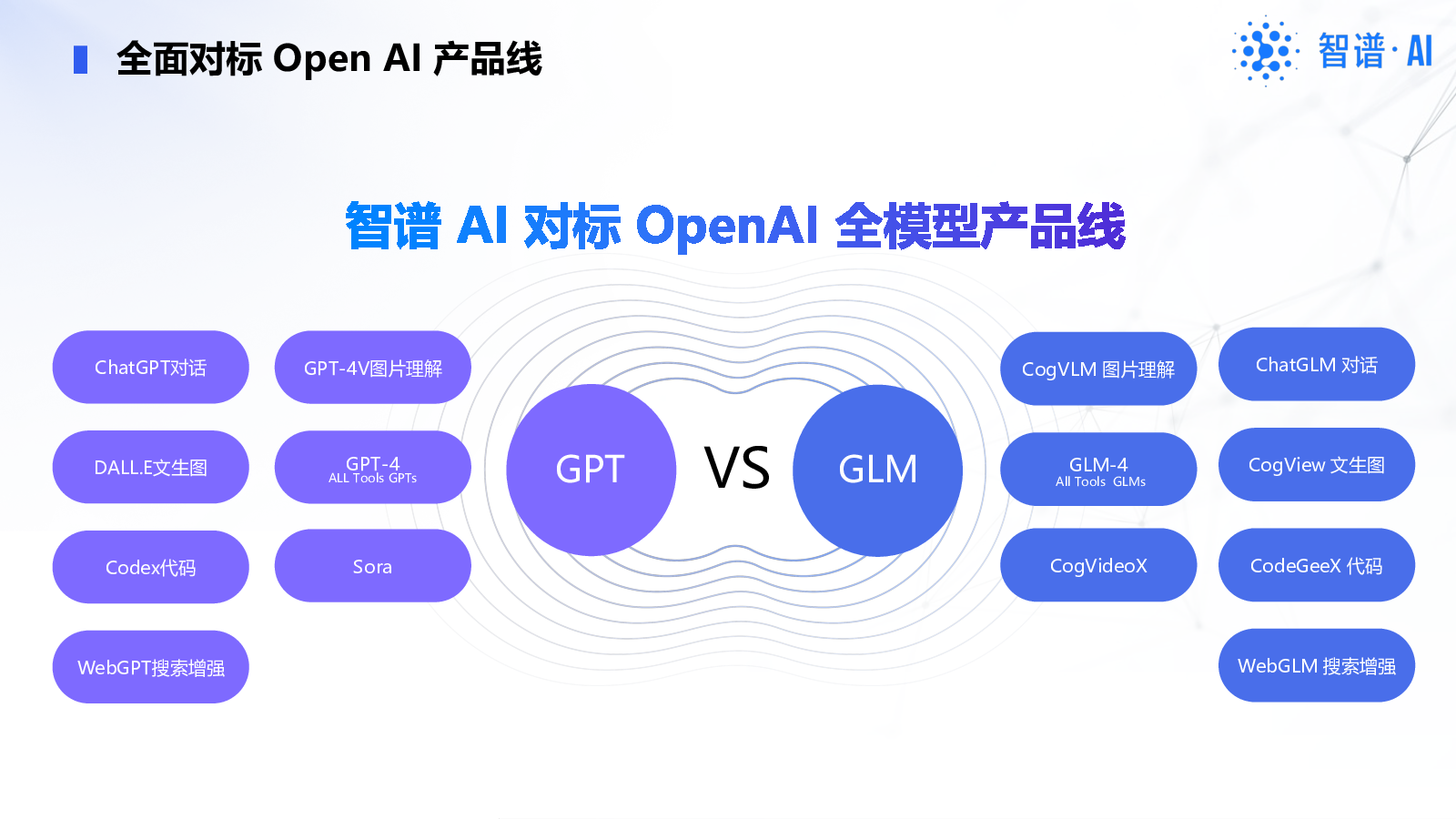 全面对标 Open AI 产品线

智谱·AI

智谱 AI 对标 OpenAI 全模型产品线

ChatGPT对话

GPT-4V图片理解

DALL.E文生图

GPT-4
ALL Tools GPTs

Codex代码

Sora

WebGPT搜索增强

GPT

VS

GLM

CogVLM 图片理解

ChatGLM 对话

GLM-4
All Tools GLMs

CogView 文生图

CogVideoX

CodeGeeX 代码

WebGLM 搜索增强